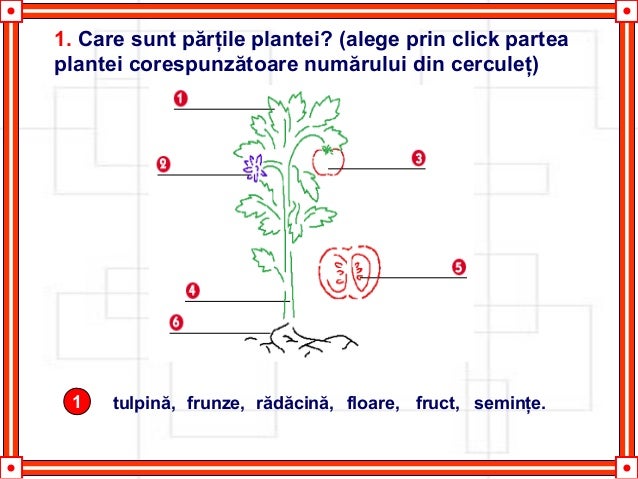 1. Care sunt părțile plantei? (alege prin click partea plantei corespunzătoare numărului din cerculeț)

1

2

3

4

5

6

1 tulpină, frunze, rădăcină, floare, fruct, semințe.